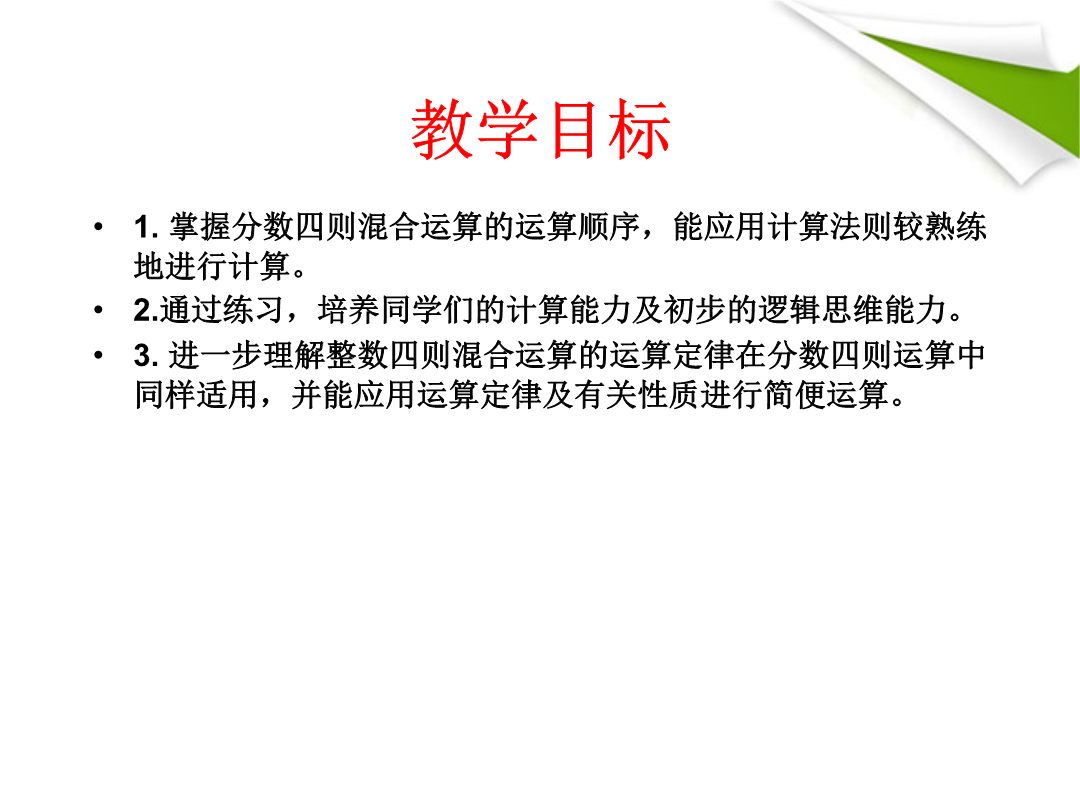 教学目标

• 1. 掌握分数四则混合运算的运算顺序，能应用计算法则较熟练地进行计算。
• 2.通过练习，培养同学们的计算能力及初步的逻辑思维能力。
• 3. 进一步理解整数四则混合运算的运算定律在分数四则运算中同样适用，并能应用运算定律及有关性质进行简便运算。